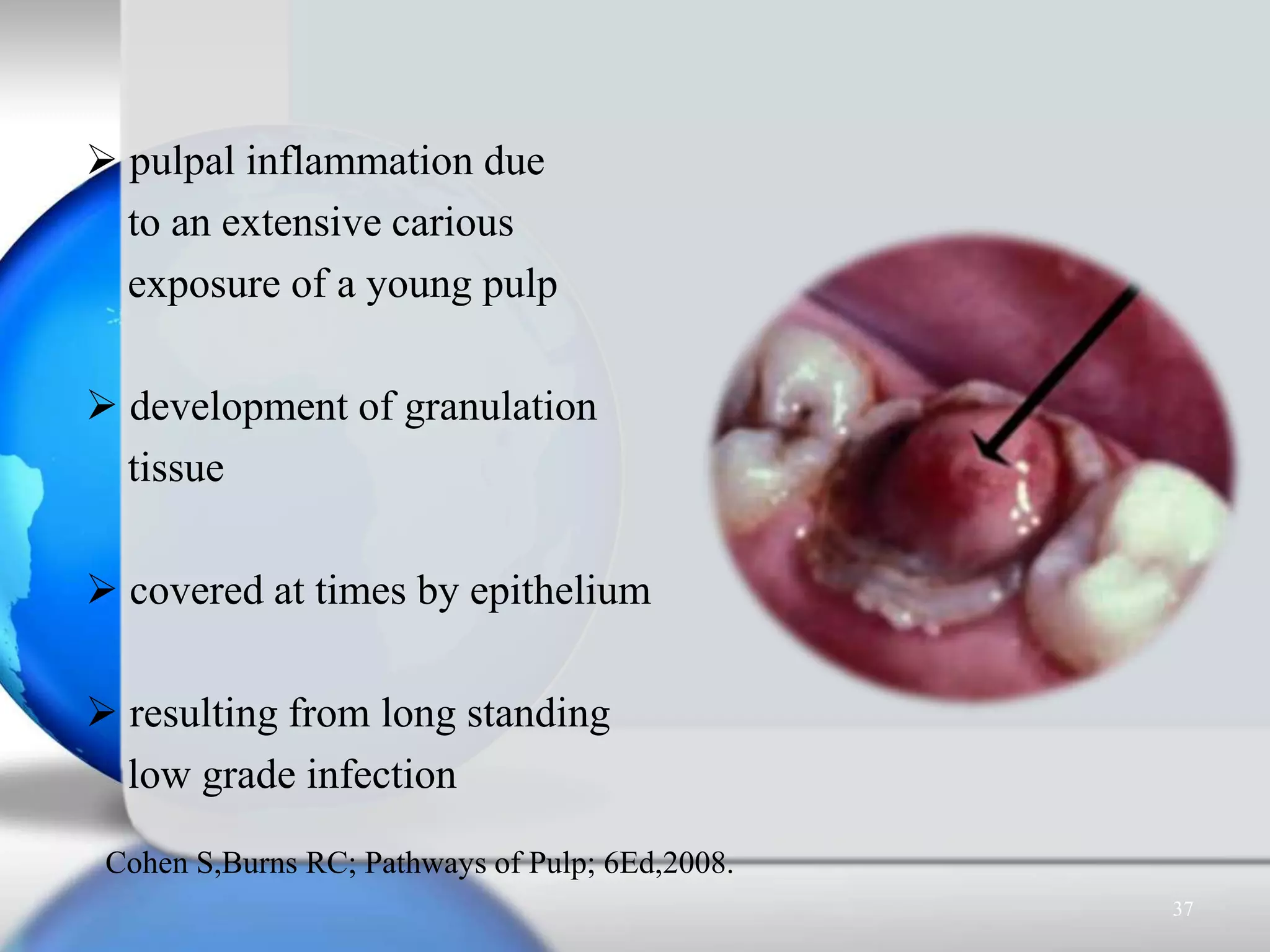 ➢ pulpal inflammation due to an extensive carious exposure of a young pulp

➢ development of granulation tissue

➢ covered at times by epithelium

➢ resulting from long standing low grade infection

Cohen S,Burns RC; Pathways of Pulp; 6Ed,2008.

37